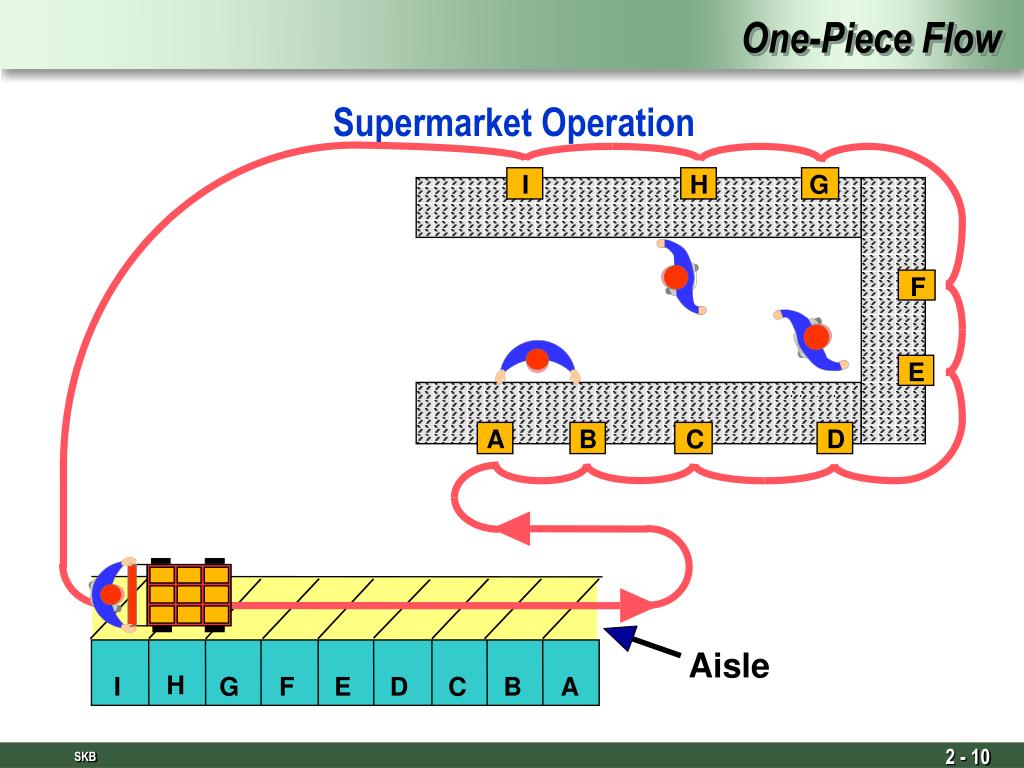 One-Piece Flow

Supermarket Operation

I H G

F

E

A B C D

Aisle

I H G F E D C B A

SKB

2 - 10